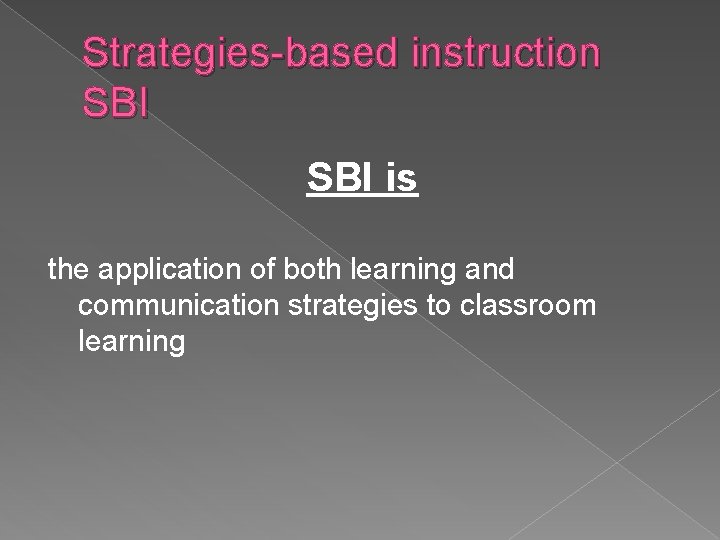 Strategies-based instruction SBI

SBI is

the application of both learning and communication strategies to classroom learning